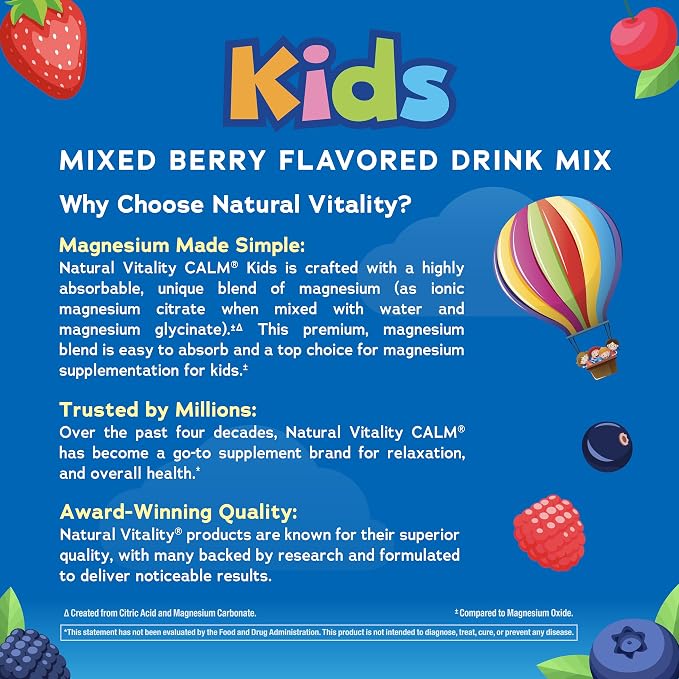 Kids

MIXED BERRY FLAVORED DRINK MIX

Why Choose Natural Vitality?

Magnesium Made Simple:
Natural Vitality CALM® Kids is crafted with a highly absorbable, unique blend of magnesium (as ionic magnesium citrate when mixed with water and magnesium glycinate).±Δ This premium, magnesium blend is easy to absorb and a top choice for magnesium supplementation for kids.±

Trusted by Millions:
Over the past four decades, Natural Vitality CALM® has become a go-to supplement brand for relaxation, and overall health.*

Award-Winning Quality:
Natural Vitality® products are known for their superior quality, with many backed by research and formulated to deliver noticeable results.

Δ Created from Citric Acid and Magnesium Carbonate.

± Compared to Magnesium Oxide.

*This statement has not been evaluated by the Food and Drug Administration. This product is not intended to diagnose, treat, cure, or prevent any disease.